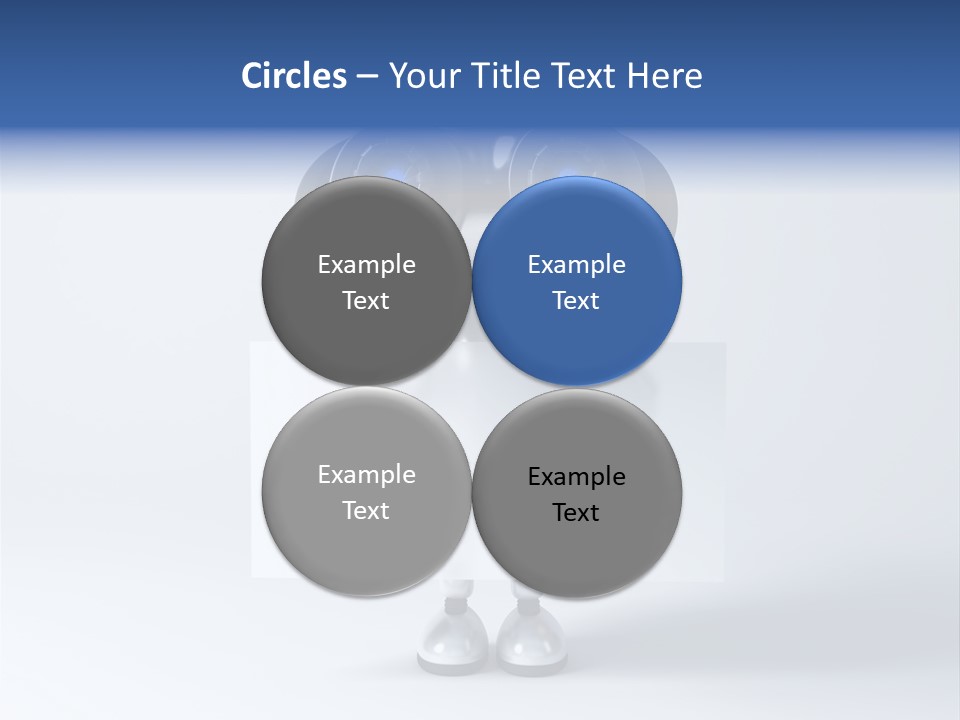 Circles – Your Title Text Here

Example Text

Example Text

Example Text

Example Text